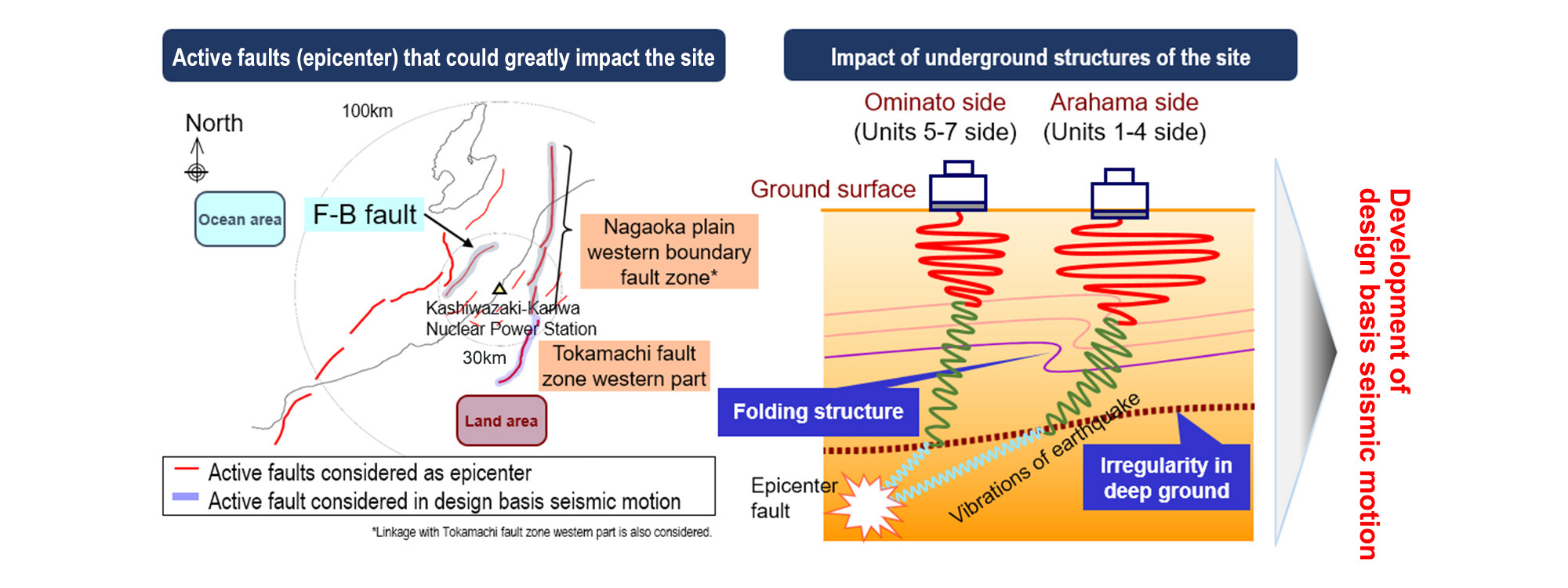 Active faults (epicenter) that could greatly impact the site

North

100km

Ocean area

F-B fault

Nagaoka plain western boundary fault zone*

Kashiwazaki-Kariwa Nuclear Power Station

30km

Tokamachi fault zone western part

Land area

Active faults considered as epicenter
Active fault considered in design basis seismic motion

*Linkage with Tokamachi fault zone western part is also considered.

Impact of underground structures of the site

Ominato side (Units 5-7 side)

Arahama side (Units 1-4 side)

Ground surface

Folding structure

Vibrations of earthquake

Irregularity in deep ground

Epicenter fault

Development of design basis seismic motion